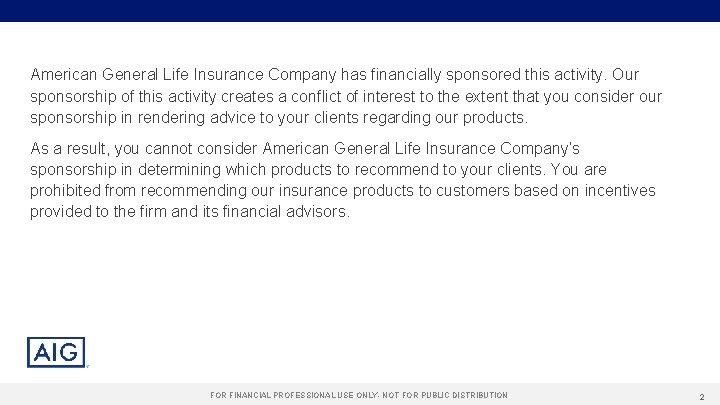 American General Life Insurance Company has financially sponsored this activity. Our sponsorship of this activity creates a conflict of interest to the extent that you consider our sponsorship in rendering advice to your clients regarding our products.

As a result, you cannot consider American General Life Insurance Company's sponsorship in determining which products to recommend to your clients. You are prohibited from recommending our insurance products to customers based on incentives provided to the firm and its financial advisors.

AIG

FOR FINANCIAL PROFESSIONAL USE ONLY- NOT FOR PUBLIC DISTRIBUTION

2